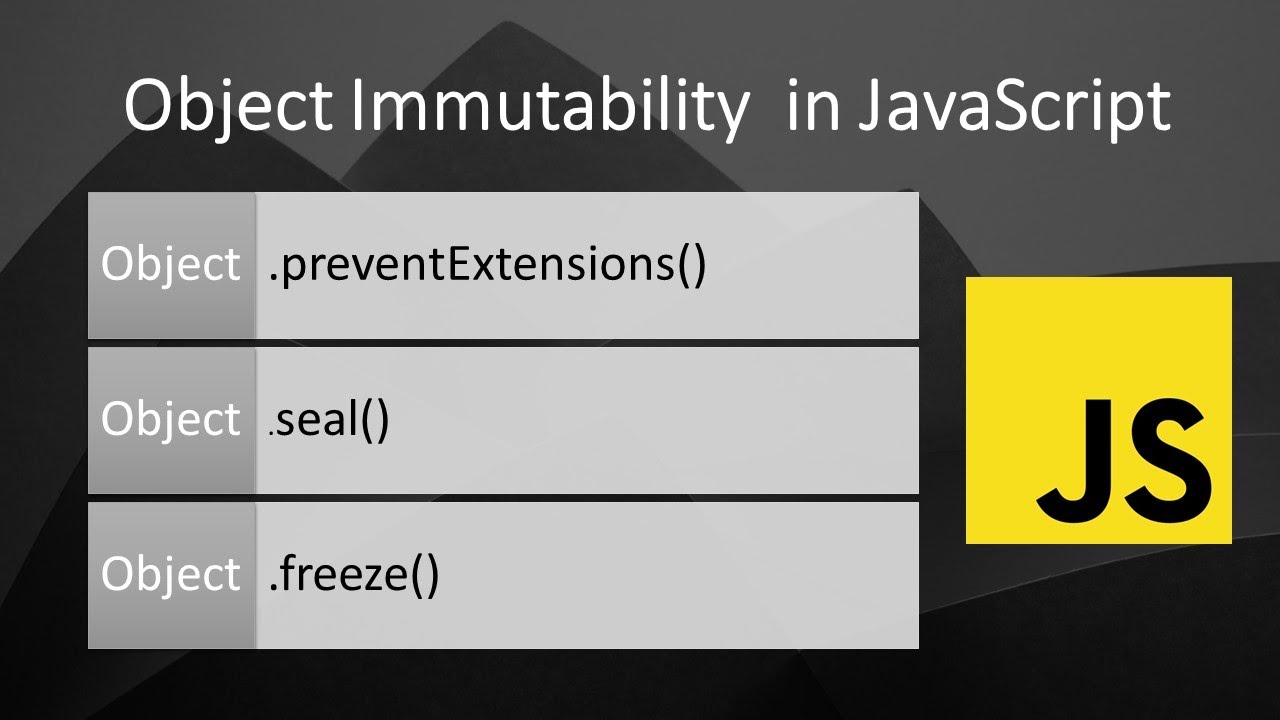 Object Immutability in JavaScript

Object .preventExtensions()

Object .seal()

Object .freeze()

JS